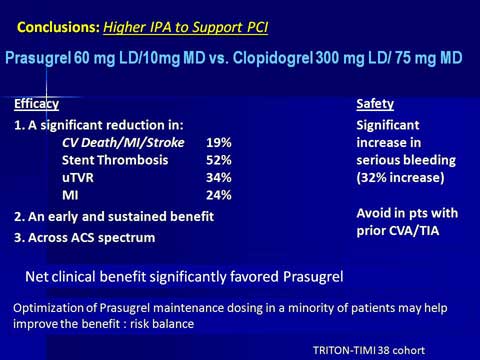 Conclusions: Higher IPA to Support PCI

Prasugrel 60 mg LD/10mg MD vs. Clopidogrel 300 mg LD/ 75 mg MD

Efficacy

1. A significant reduction in:

| | |
|---|---|
| CV Death/MI/Stroke | 19% |
| Stent Thrombosis | 52% |
| uTVR | 34% |
| MI | 24% |

2. An early and sustained benefit

3. Across ACS spectrum

Safety

Significant increase in serious bleeding (32% increase)

Avoid in pts with prior CVA/TIA

Net clinical benefit significantly favored Prasugrel

Optimization of Prasugrel maintenance dosing in a minority of patients may help improve the benefit : risk balance

TRITON-TIMI 38 cohort